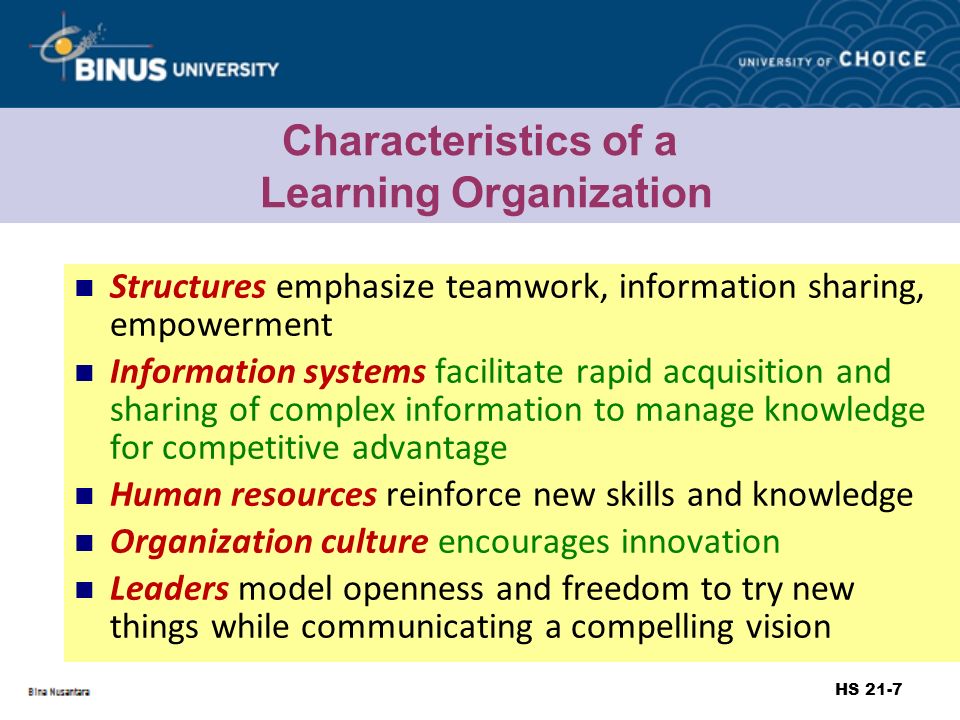 BINUS UNIVERSITY

UNIVERSITY OF CHOICE

Characteristics of a Learning Organization

- Structures emphasize teamwork, information sharing, empowerment
- Information systems facilitate rapid acquisition and sharing of complex information to manage knowledge for competitive advantage
- Human resources reinforce new skills and knowledge
- Organization culture encourages innovation
- Leaders model openness and freedom to try new things while communicating a compelling vision

Bina Nusantara

HS 21-7